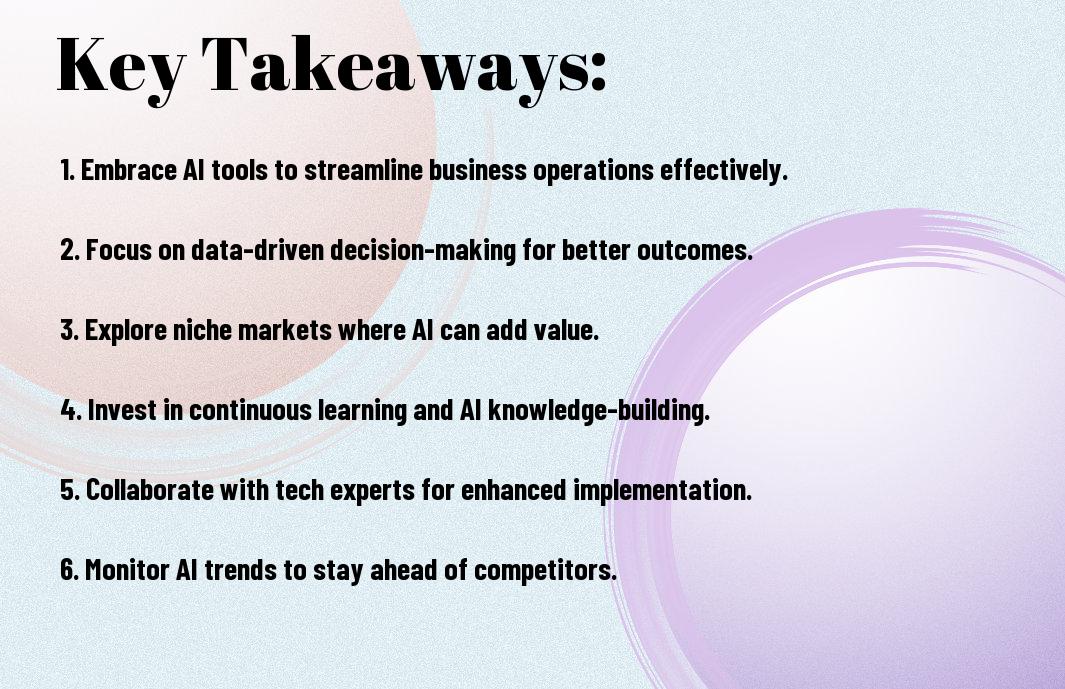 Key Takeaways:

1. Embrace AI tools to streamline business operations effectively.

2. Focus on data-driven decision-making for better outcomes.

3. Explore niche markets where AI can add value.

4. Invest in continuous learning and AI knowledge-building.

5. Collaborate with tech experts for enhanced implementation.

6. Monitor AI trends to stay ahead of competitors.